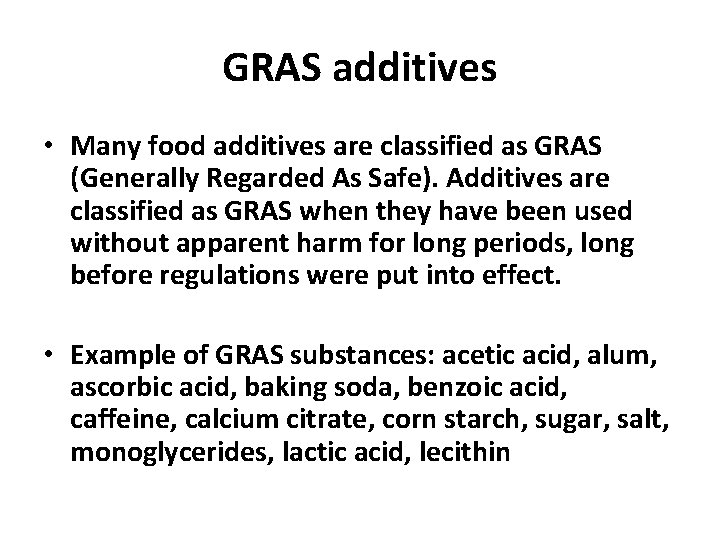 GRAS additives

• Many food additives are classified as GRAS (Generally Regarded As Safe). Additives are classified as GRAS when they have been used without apparent harm for long periods, long before regulations were put into effect.

• Example of GRAS substances: acetic acid, alum, ascorbic acid, baking soda, benzoic acid, caffeine, calcium citrate, corn starch, sugar, salt, monoglycerides, lactic acid, lecithin